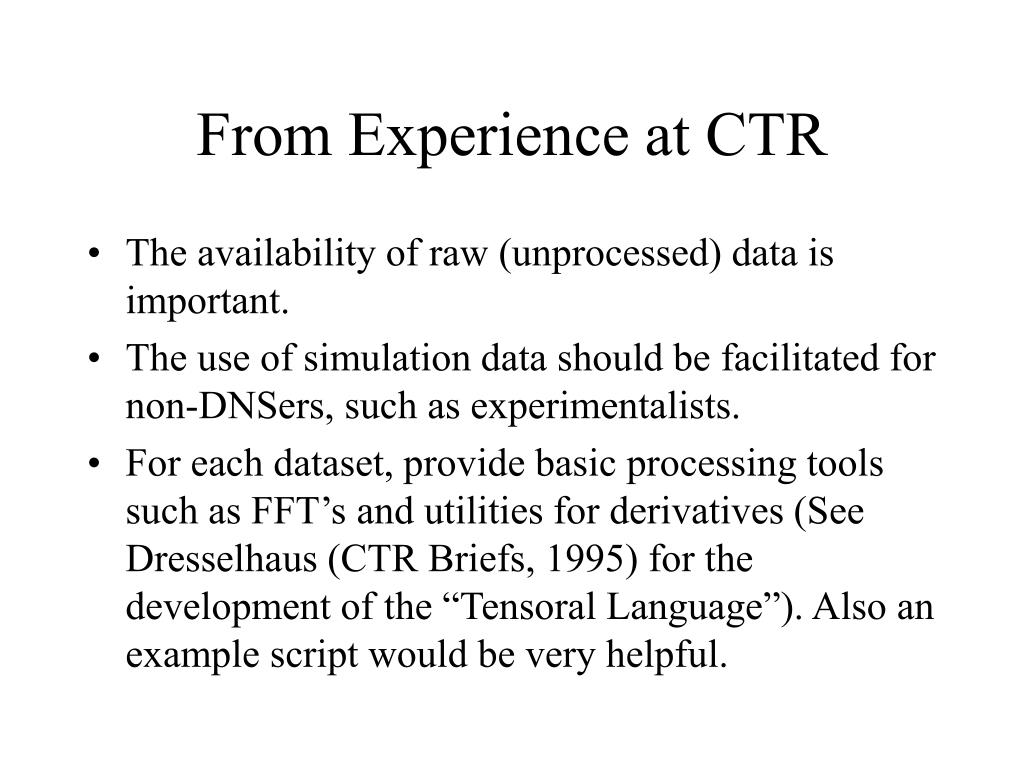 From Experience at CTR

• The availability of raw (unprocessed) data is important.
• The use of simulation data should be facilitated for non-DNSers, such as experimentalists.
• For each dataset, provide basic processing tools such as FFT’s and utilities for derivatives (See Dresselhaus (CTR Briefs, 1995) for the development of the “Tensoral Language”). Also an example script would be very helpful.